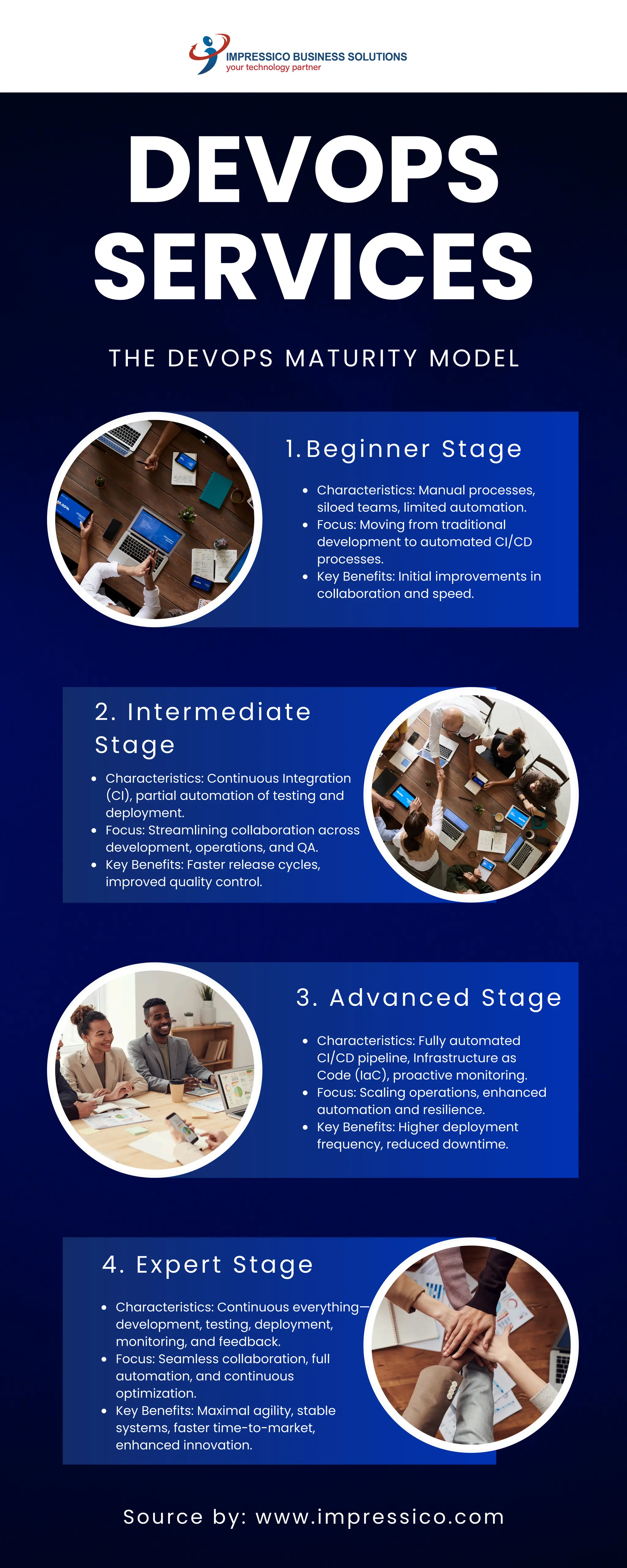 IMPRESSICO BUSINESS SOLUTIONS
your technology partner

DEVOPS SERVICES

THE DEVOPS MATURITY MODEL

1. Beginner Stage

- Characteristics: Manual processes, siloed teams, limited automation.
- Focus: Moving from traditional development to automated CI/CD processes.
- Key Benefits: Initial improvements in collaboration and speed.

2. Intermediate Stage

- Characteristics: Continuous Integration (CI), partial automation of testing and deployment.
- Focus: Streamlining collaboration across development, operations, and QA.
- Key Benefits: Faster release cycles, improved quality control.

3. Advanced Stage

- Characteristics: Fully automated CI/CD pipeline, Infrastructure as Code (IaC), proactive monitoring.
- Focus: Scaling operations, enhanced automation and resilience.
- Key Benefits: Higher deployment frequency, reduced downtime.

4. Expert Stage

- Characteristics: Continuous everything—development, testing, deployment, monitoring, and feedback.
- Focus: Seamless collaboration, full automation, and continuous optimization.
- Key Benefits: Maximal agility, stable systems, faster time-to-market, enhanced innovation.

Source by: www.impressico.com